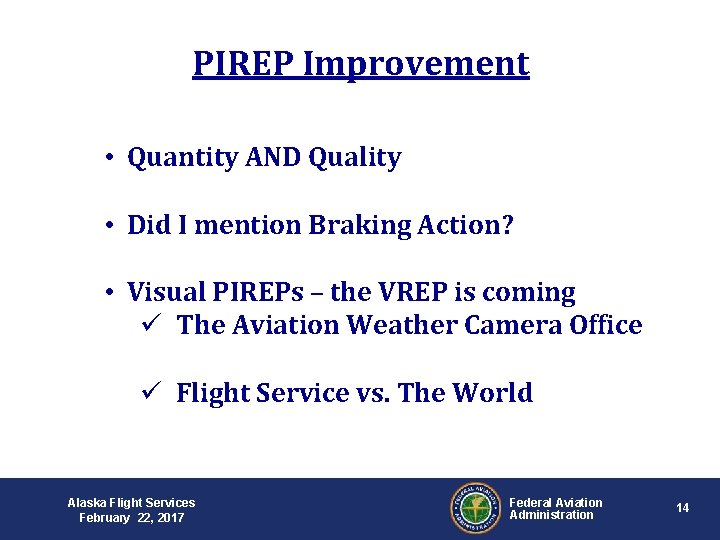 PIREP Improvement

• Quantity AND Quality

• Did I mention Braking Action?

• Visual PIREPs – the VREP is coming
✓ The Aviation Weather Camera Office

✓ Flight Service vs. The World

Alaska Flight Services
February 22, 2017

FEDERAL AVIATION ADMINISTRATION

Federal Aviation
Administration

14